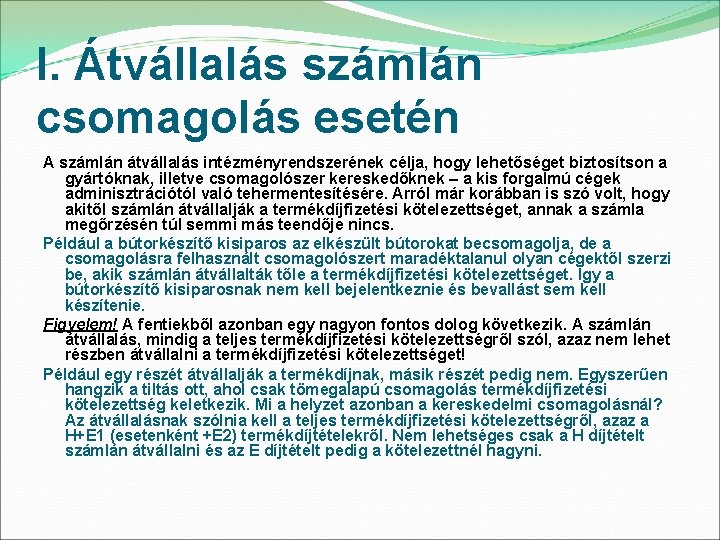 I. Átvállalás számlán csomagolás esetén

A számlán átvállalás intézményrendszerének célja, hogy lehetőséget biztosítson a gyártóknak, illetve csomagolószer kereskedőknek – a kis forgalmú cégek adminisztrációtól való tehermentesítésére. Arról már korábban is szó volt, hogy akitől számlán átvállalják a termékdíjfizetési kötelezettséget, annak a számla megőrzésén túl semmi más teendője nincs.

Például a bútorkészítő kisiparos az elkészült bútorokat becsomagolja, de a csomagolásra felhasznált csomagolószert maradéktalanul olyan cégektől szerzi be, akik számlán átvállalták tőle a termékdíjfizetési kötelezettséget. Így a bútorkészítő kisiparosnak nem kell bejelentkeznie és bevallást sem kell készítenie.

Figyelem! A fentiekből azonban egy nagyon fontos dolog következik. A számlán átvállalás, mindig a teljes termékdíjfizetési kötelezettségről szól, azaz nem lehet részben átvállalni a termékdíjfizetési kötelezettséget!

Például egy részét átvállalják a termékdíjnak, másik részét pedig nem. Egyszerűen hangzik a tiltás ott, ahol csak tömegalapú csomagolás termékdíjfizetési kötelezettség keletkezik. Mi a helyzet azonban a kereskedelmi csomagolásnál? Az átvállalásnak szólnia kell a teljes termékdíjfizetési kötelezettségről, azaz a H+E1 (esetenként +E2) termékdíjtételekről. Nem lehetséges csak a H díjtételt számlán átvállalni és az E díjtételt pedig a kötelezettnél hagyni.